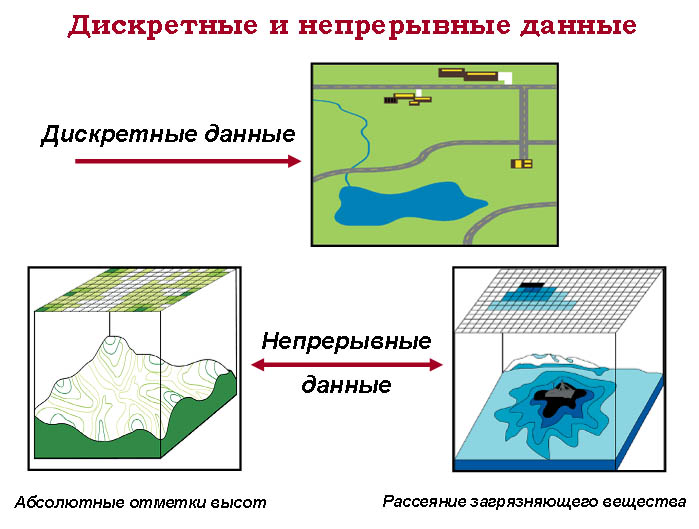 Дискретные и непрерывные данные

Дискретные данные

Непрерывные данные

Абсолютные отметки высот

Рассеяние загрязняющего вещества